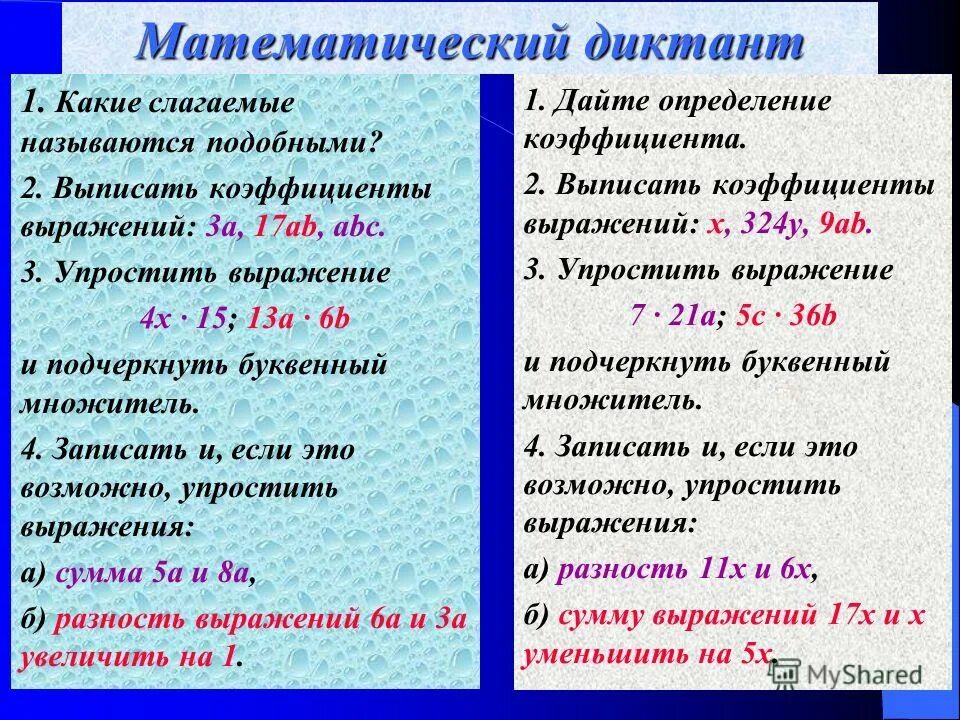 Математический диктант

1. Какие слагаемые называются подобными?

2. Выписать коэффициенты выражений: $3a$, $17ab$, $abc$.

3. Упростить выражение

$4x \cdot 15$; $13a \cdot 6b$

и подчеркнуть буквенный множитель.

4. Записать и, если это возможно, упростить выражения:

а) сумма $5a$ и $8a$,

б) разность выражений $6a$ и $3a$ увеличить на 1.

1. Дайте определение коэффициента.

2. Выписать коэффициенты выражений: $x$, $324y$, $9ab$.

3. Упростить выражение

$7 \cdot 21a$; $5c \cdot 36b$

и подчеркнуть буквенный множитель.

4. Записать и, если это возможно, упростить выражения:

а) разность $11x$ и $6x$,

б) сумму выражений $17x$ и $x$ уменьшить на $5x$.

MyShared